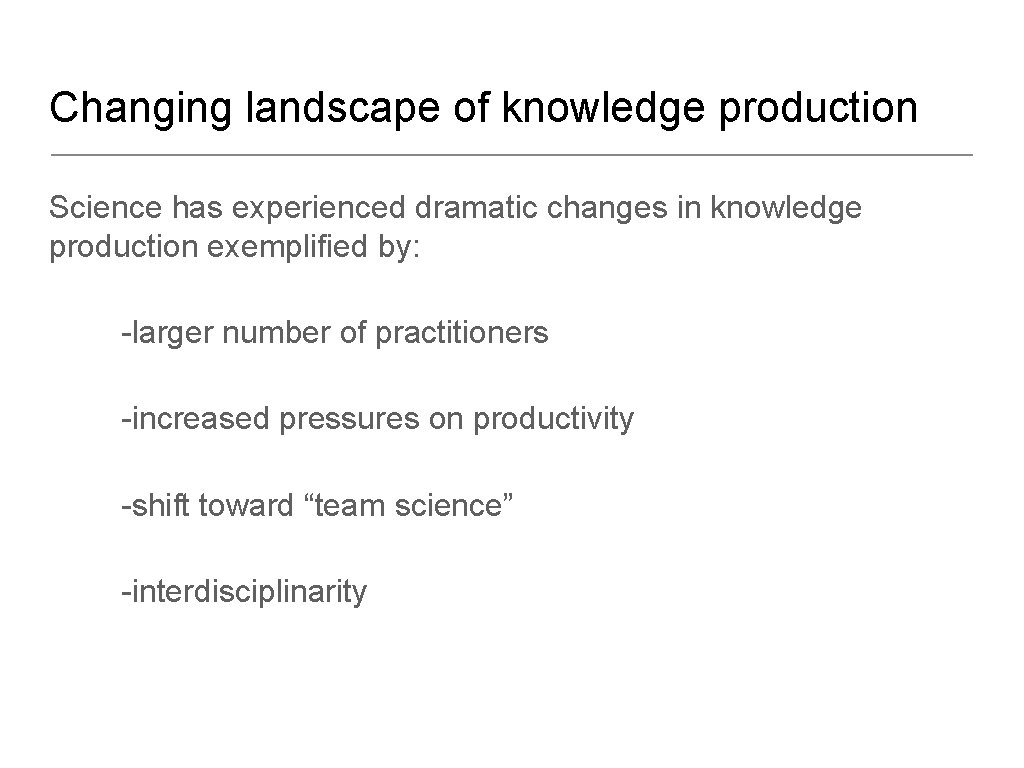 Changing landscape of knowledge production

Science has experienced dramatic changes in knowledge production exemplified by:

-larger number of practitioners

-increased pressures on productivity

-shift toward “team science”

-interdisciplinarity